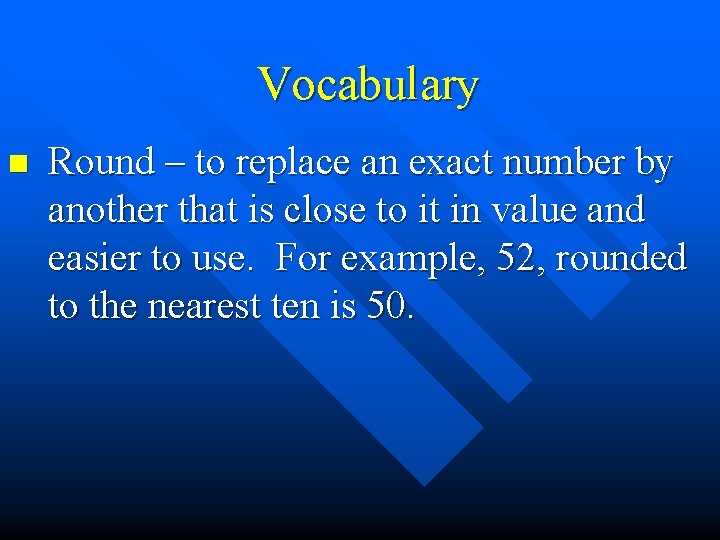 Vocabulary

Round – to replace an exact number by another that is close to it in value and easier to use. For example, 52, rounded to the nearest ten is 50.